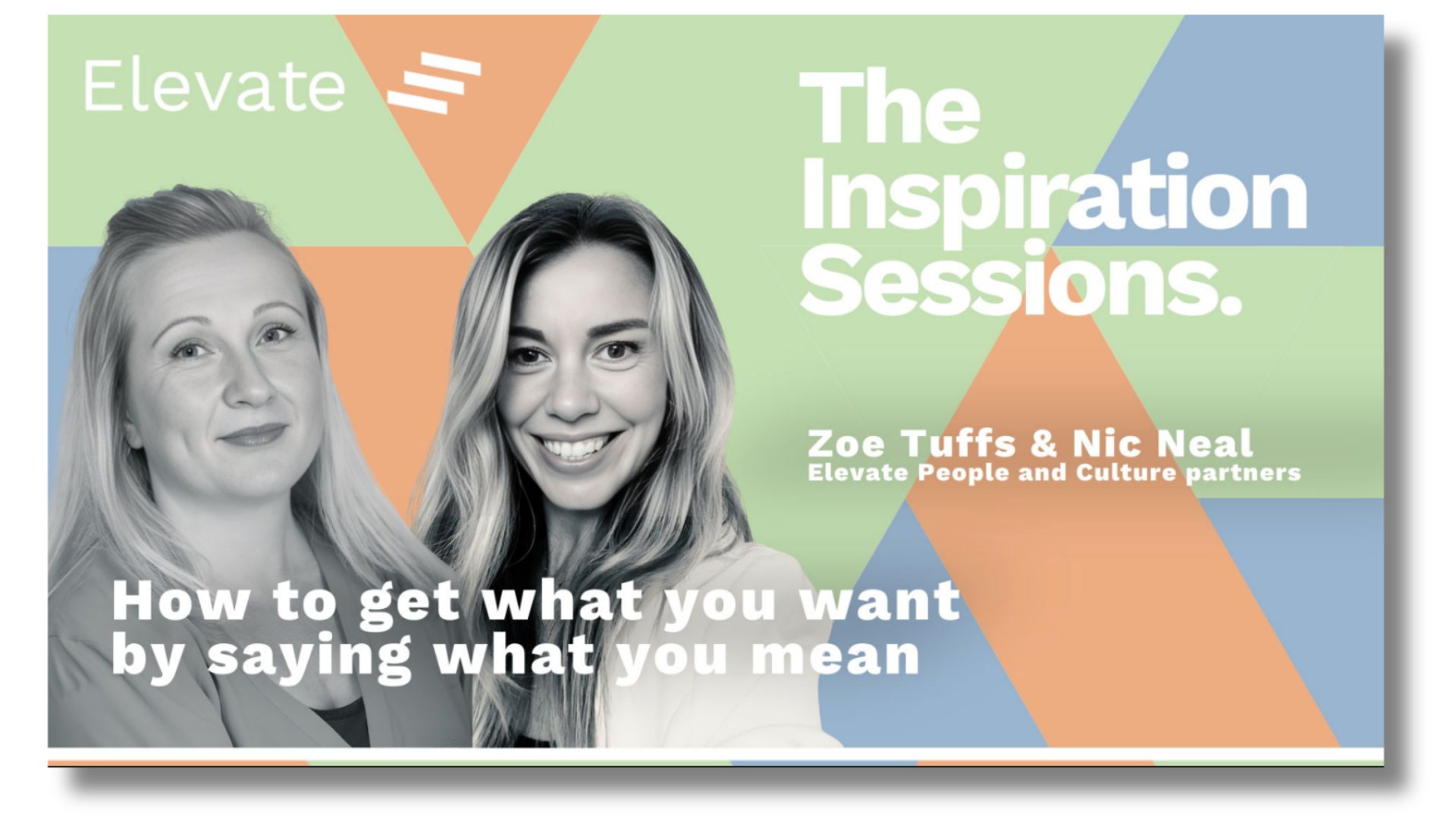 Elevate

The Inspiration Sessions.

Zoe Tuffs & Nic Neal
Elevate People and Culture partners

How to get what you want by saying what you mean